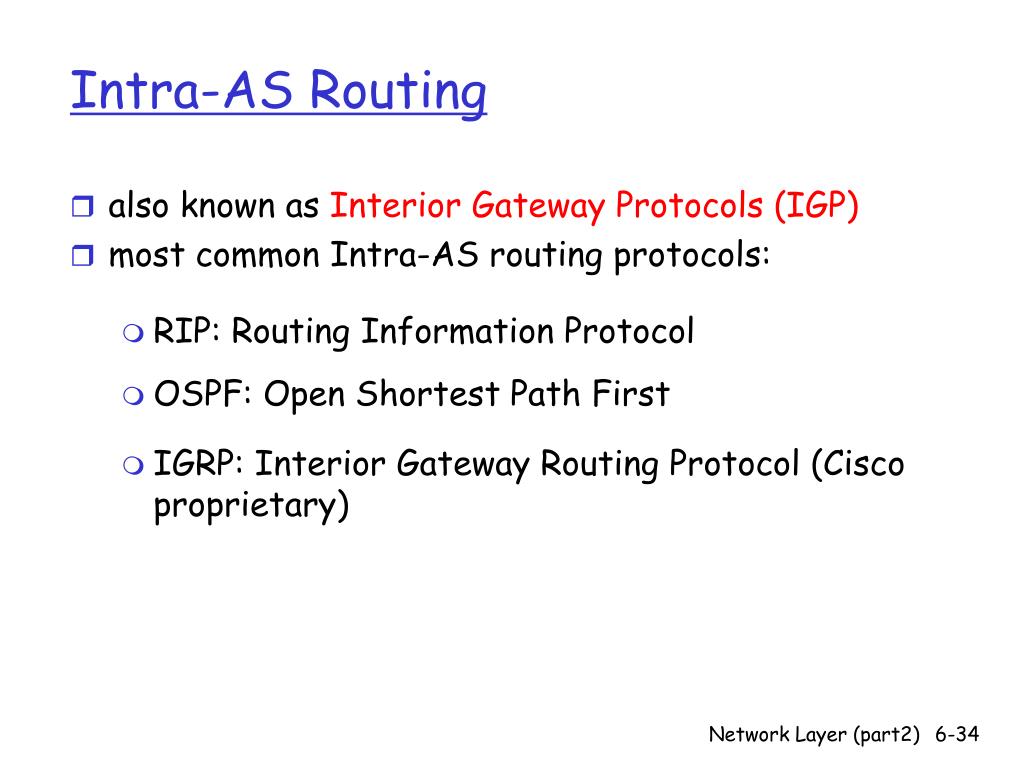 Intra-AS Routing

also known as Interior Gateway Protocols (IGP)
most common Intra-AS routing protocols:

RIP: Routing Information Protocol
OSPF: Open Shortest Path First
IGRP: Interior Gateway Routing Protocol (Cisco proprietary)

Network Layer (part2) 6-34